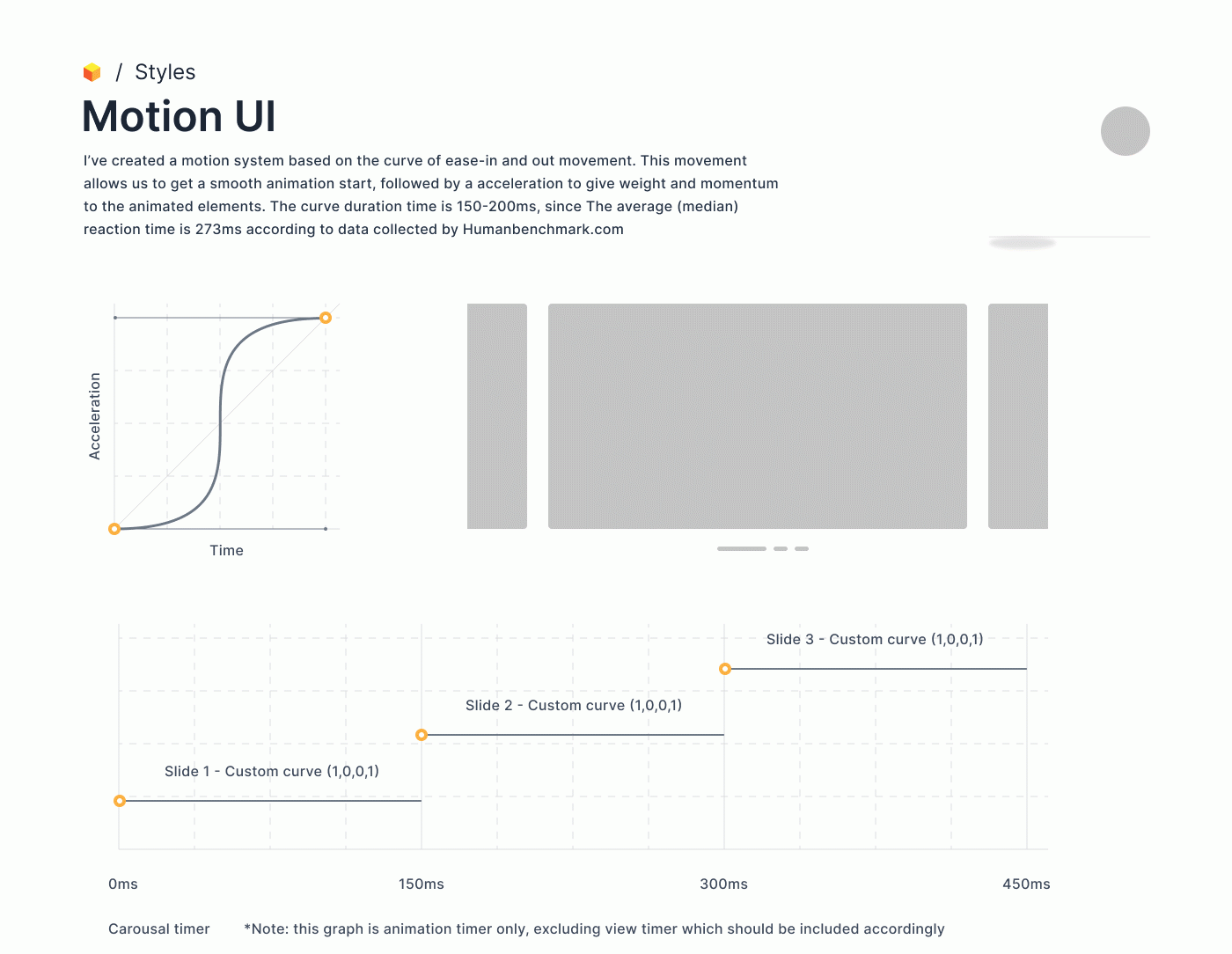 / Styles

Motion UI

I've created a motion system based on the curve of ease-in and out movement. This movement allows us to get a smooth animation start, followed by a acceleration to give weight and momentum to the animated elements. The curve duration time is 150-200ms, since The average (median) reaction time is 273ms according to data collected by Humanbenchmark.com

Acceleration

Time

Slide 3 - Custom curve (1,0,0,1)

Slide 2 - Custom curve (1,0,0,1)

Slide 1 - Custom curve (1,0,0,1)

0ms

150ms

300ms

450ms

Carousal timer

*Note: this graph is animation timer only, excluding view timer which should be included accordingly